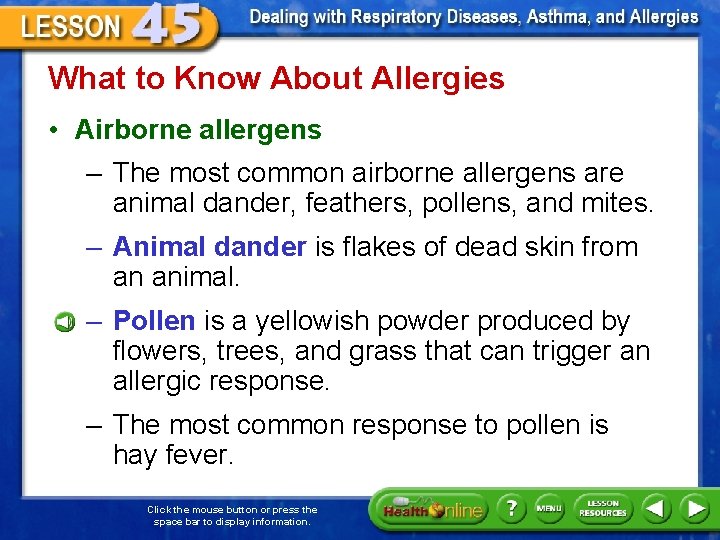 LESSON 45 Dealing with Respiratory Diseases, Asthma, and Allergies

What to Know About Allergies

• Airborne allergens

– The most common airborne allergens are animal dander, feathers, pollens, and mites.

– Animal dander is flakes of dead skin from an animal.

– Pollen is a yellowish powder produced by flowers, trees, and grass that can trigger an allergic response.

– The most common response to pollen is hay fever.

Click the mouse button or press the space bar to display information.

Health Online ? MENU LESSON RESOURCES